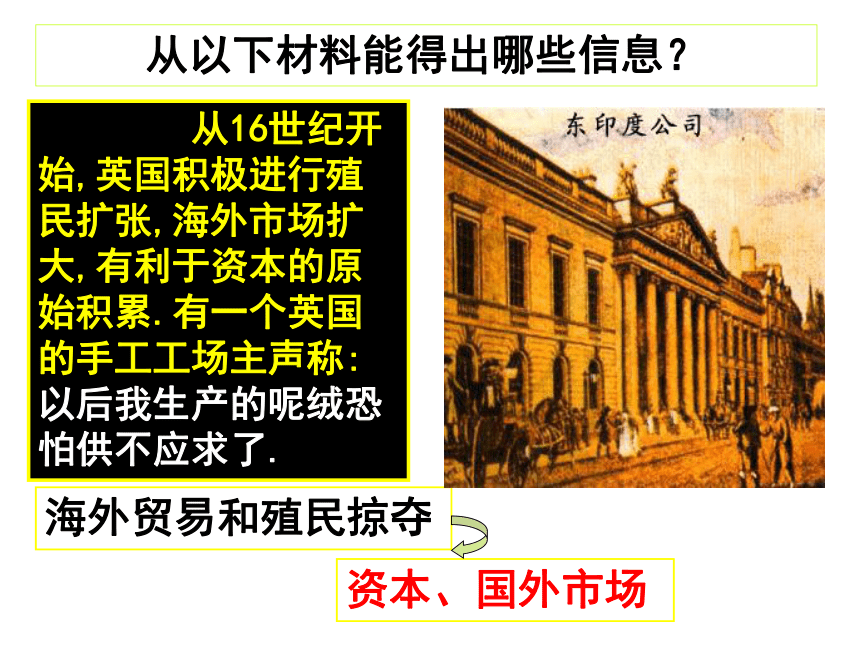 从以下材料能得出哪些信息?

从16世纪开始,英国积极进行殖民扩张,海外市场扩大,有利于资本的原始积累.有一个英国的手工工场主声称:以后我生产的呢绒恐怕供不应求了.

东印度公司

海外贸易和殖民掠夺

资本、国外市场